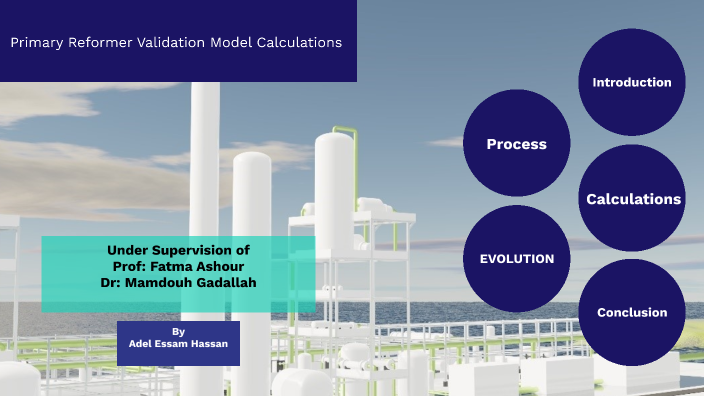 Primary Reformer Validation Model Calculations

Introduction

Process

Calculations

EVOLUTION

Conclusion

Under Supervision of
Prof: Fatma Ashour
Dr: Mamdouh Gadallah

By
Adel Essam Hassan